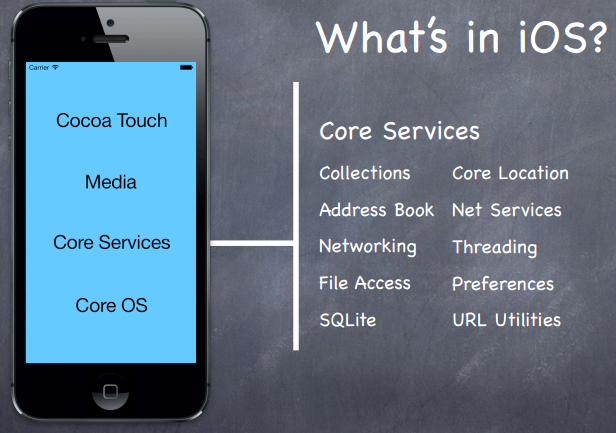 Carrier

Cocoa Touch

Media

Core Services

Core OS

What's in iOS?

Core Services

Collections

Address Book

Networking

File Access

SQLite

Core Location

Net Services

Threading

Preferences

URL Utilities